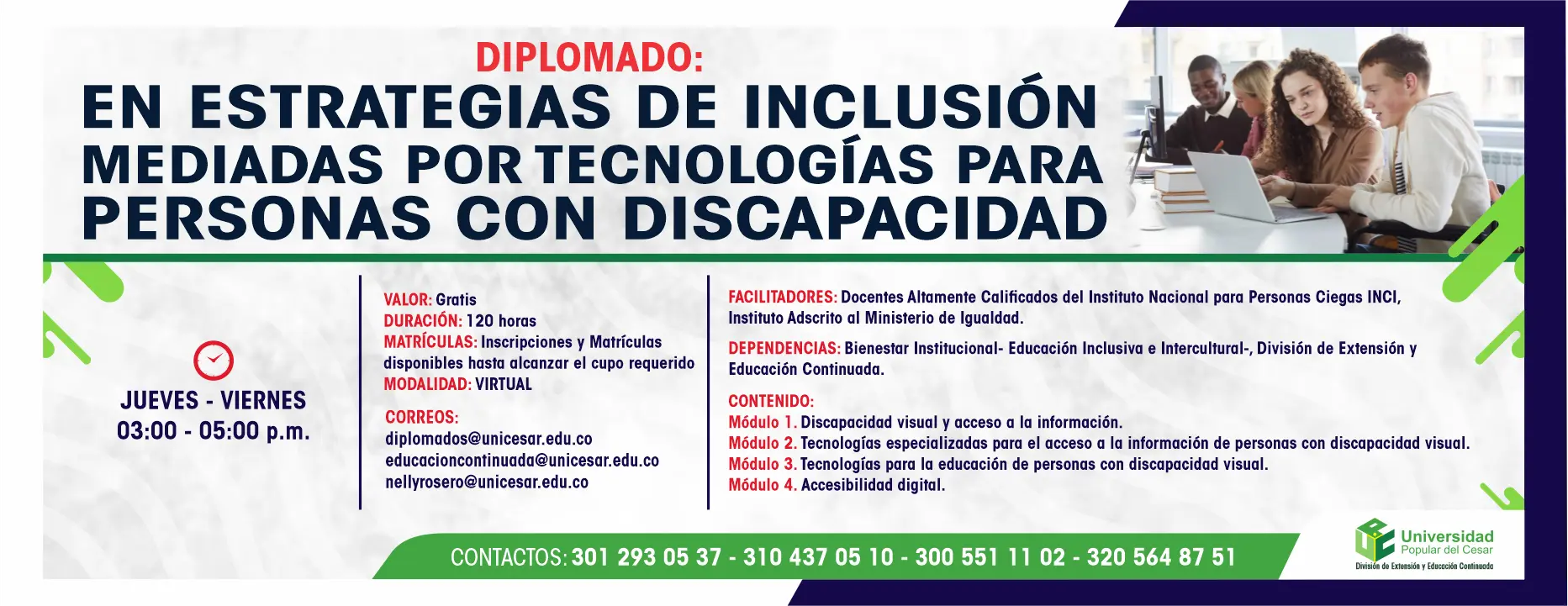 DIPLOMADO:
EN ESTRATEGIAS DE INCLUSIÓN MEDIADAS POR TECNOLOGÍAS PARA PERSONAS CON DISCAPACIDAD

JUEVES - VIERNES
03:00 - 05:00 p.m.

VALOR: Gratis
DURACIÓN: 120 horas
MATRÍCULAS: Inscripciones y Matrículas disponibles hasta alcanzar el cupo requerido
MODALIDAD: VIRTUAL

CORREOS:
diplomados@unicesar.edu.co
educacioncontinuada@unicesar.edu.co
nellyrosero@unicesar.edu.co

FACILITADORES: Docentes Altamente Calificados del Instituto Nacional para Personas Ciegas INCI, Instituto Adscrito al Ministerio de Igualdad.

DEPENDENCIAS: Bienestar Institucional- Educación Inclusiva e Intercultural-, División de Extensión y Educación Continuada.

CONTENIDO:
Módulo 1. Discapacidad visual y acceso a la información.
Módulo 2. Tecnologías especializadas para el acceso a la información de personas con discapacidad visual.
Módulo 3. Tecnologías para la educación de personas con discapacidad visual.
Módulo 4. Accesibilidad digital.

CONTACTOS: 301 293 05 37 - 310 437 05 10 - 300 551 11 02 - 320 564 87 51

Universidad Popular del Cesar
División de Extensión y Educación Continuada